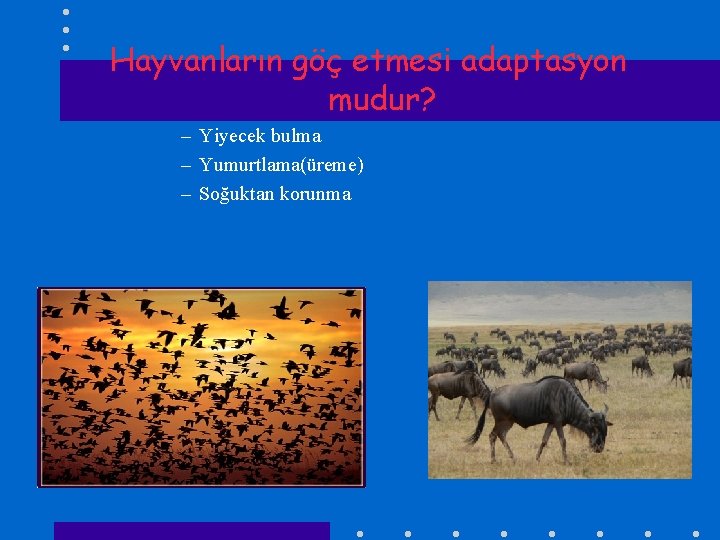 Hayvanların göç etmesi adaptasyon mudur?

– Yiyecek bulma
– Yumurtlama(üreme)
– Soğuktan korunma